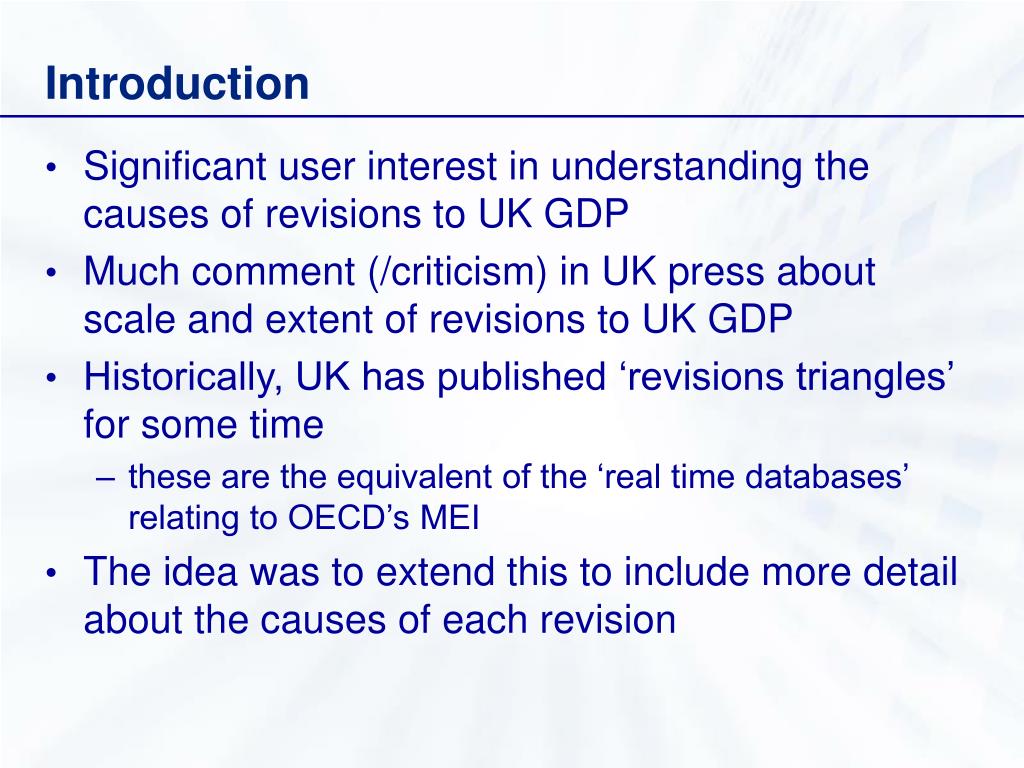 Introduction

• Significant user interest in understanding the causes of revisions to UK GDP
• Much comment (/criticism) in UK press about scale and extent of revisions to UK GDP
• Historically, UK has published ‘revisions triangles’ for some time
– these are the equivalent of the ‘real time databases’ relating to OECD’s MEI
• The idea was to extend this to include more detail about the causes of each revision